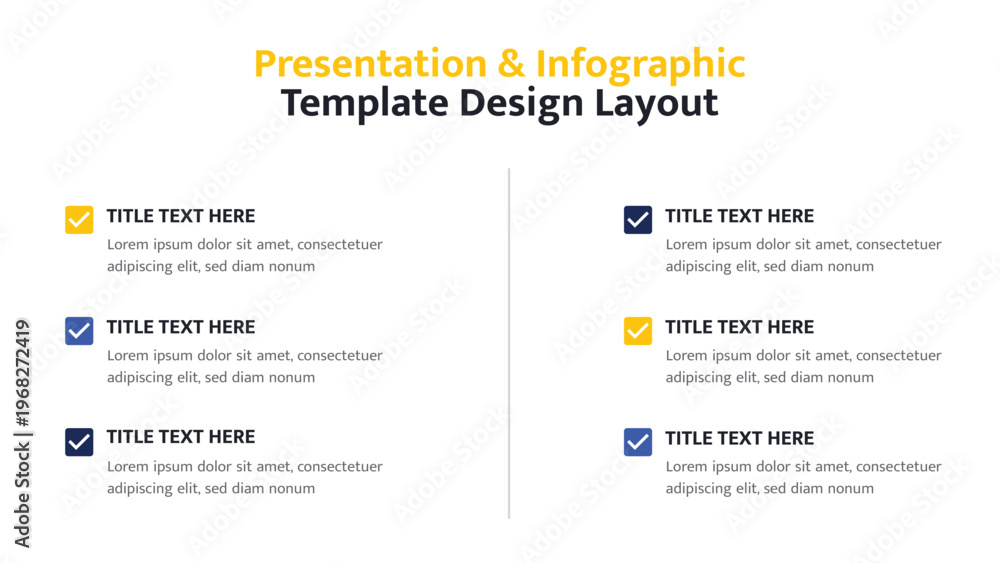 Presentation & Infographic
Template Design Layout

TITLE TEXT HERE
Lorem ipsum dolor sit amet, consectetuer adipiscing elit, sed diam nonum

TITLE TEXT HERE
Lorem ipsum dolor sit amet, consectetuer adipiscing elit, sed diam nonum

TITLE TEXT HERE
Lorem ipsum dolor sit amet, consectetuer adipiscing elit, sed diam nonum

TITLE TEXT HERE
Lorem ipsum dolor sit amet, consectetuer adipiscing elit, sed diam nonum

TITLE TEXT HERE
Lorem ipsum dolor sit amet, consectetuer adipiscing elit, sed diam nonum

TITLE TEXT HERE
Lorem ipsum dolor sit amet, consectetuer adipiscing elit, sed diam nonum

Adobe Stock | #1968272419